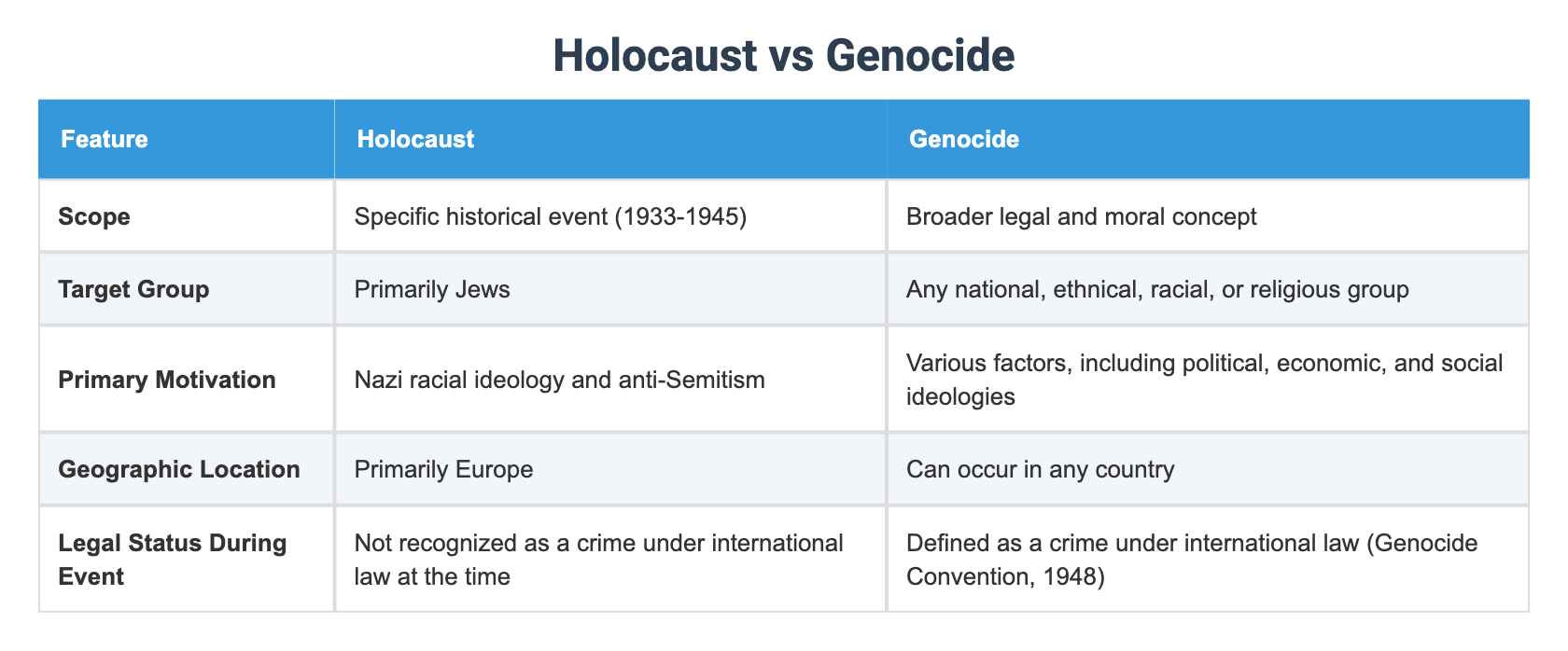 Holocaust vs Genocide

| Feature | Holocaust | Genocide |
|---|---|---|
| Scope | Specific historical event (1933-1945) | Broader legal and moral concept |
| Target Group | Primarily Jews | Any national, ethnical, racial, or religious group |
| Primary Motivation | Nazi racial ideology and anti-Semitism | Various factors, including political, economic, and social ideologies |
| Geographic Location | Primarily Europe | Can occur in any country |
| Legal Status During Event | Not recognized as a crime under international law at the time | Defined as a crime under international law (Genocide Convention, 1948) |